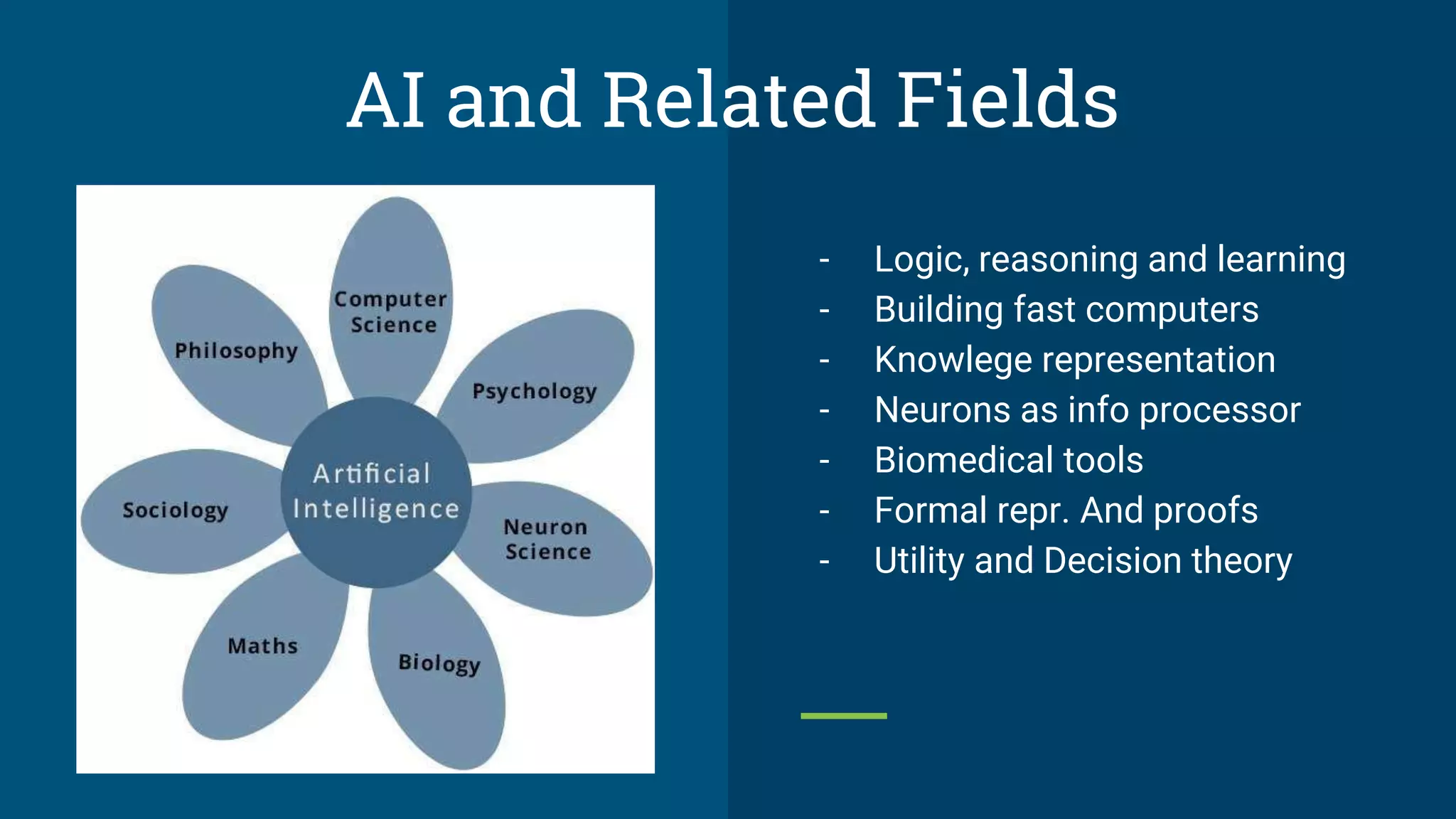 AI and Related Fields

Computer Science

Philosophy

Psychology

Artificial Intelligence

Sociology

Neuron Science

Maths

Biology

- Logic, reasoning and learning
- Building fast computers
- Knowlege representation
- Neurons as info processor
- Biomedical tools
- Formal repr. And proofs
- Utility and Decision theory